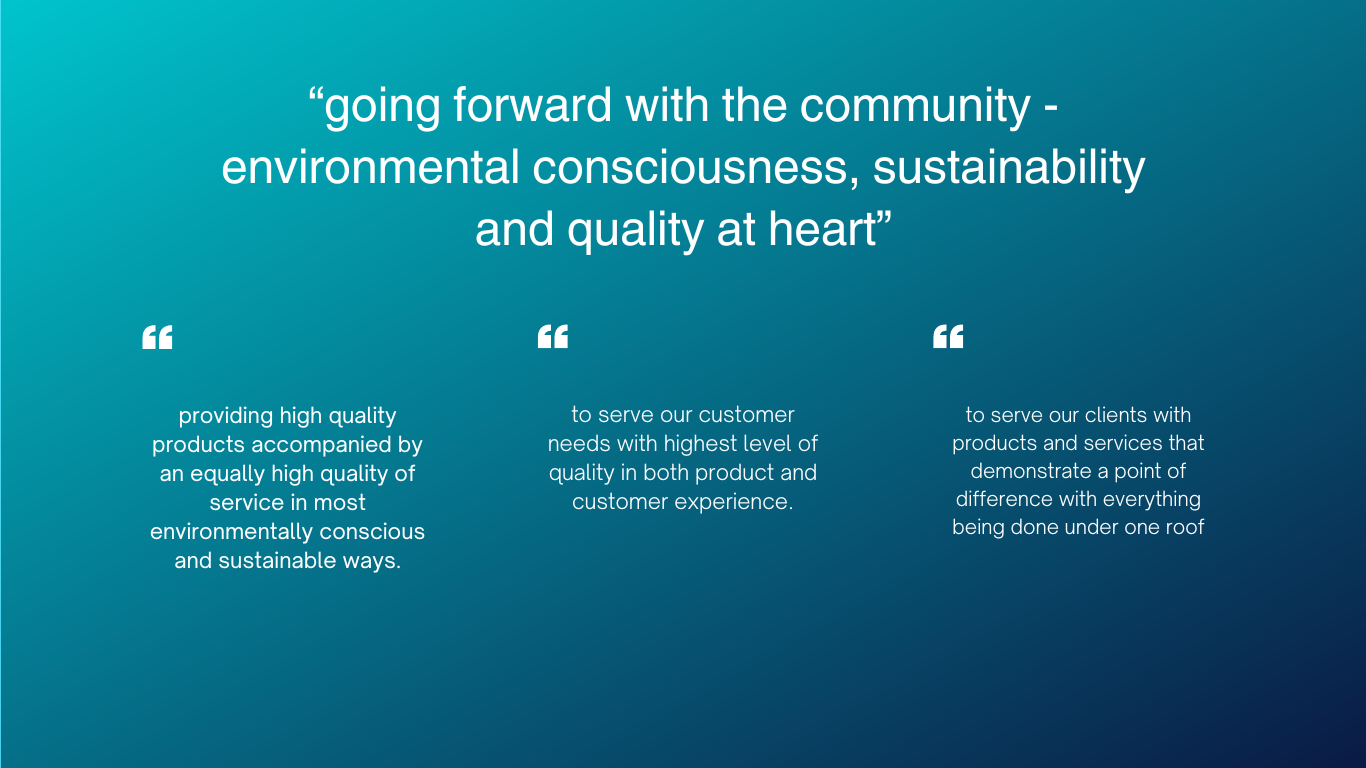 “going forward with the community - environmental consciousness, sustainability and quality at heart”

“

providing high quality products accompanied by an equally high quality of service in most environmentally conscious and sustainable ways.

“

to serve our customer needs with highest level of quality in both product and customer experience.

“

to serve our clients with products and services that demonstrate a point of difference with everything being done under one roof